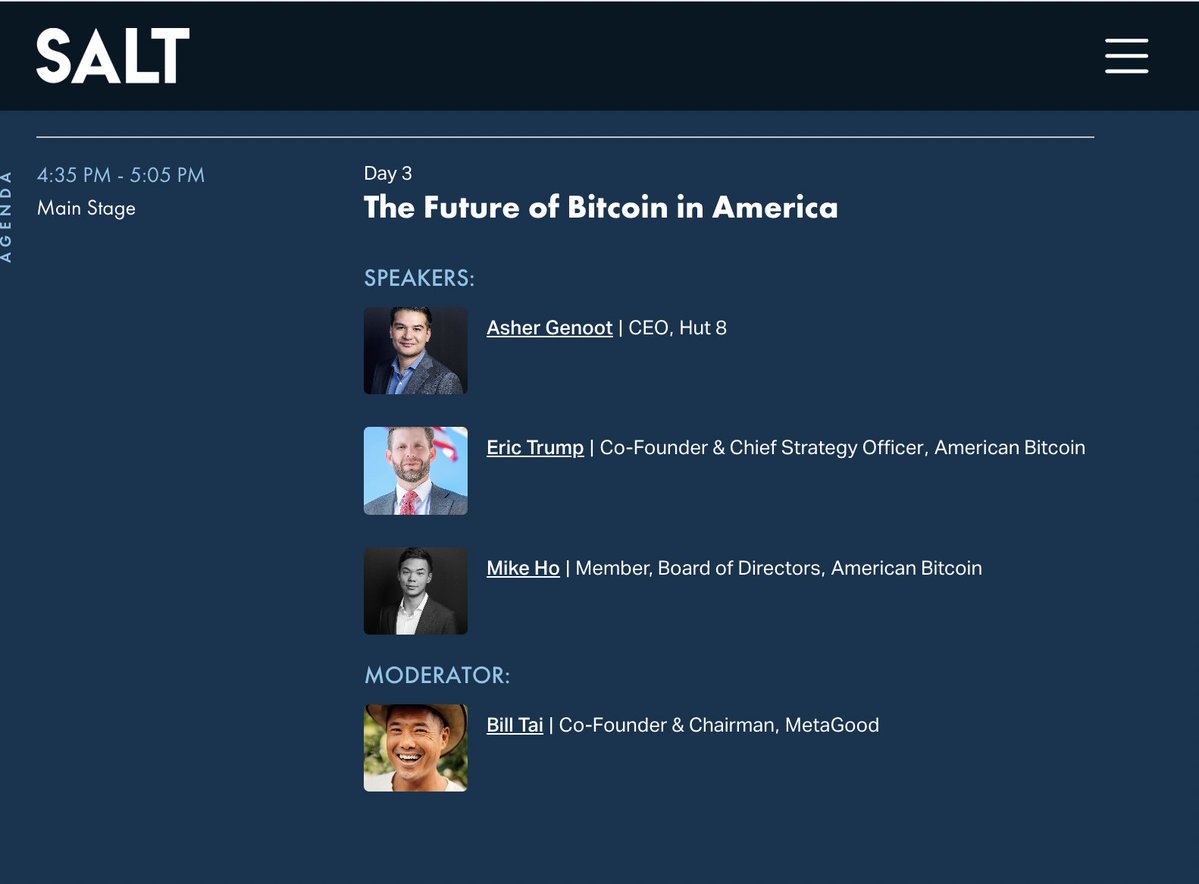 SALT

AGENDA

4:35 PM - 5:05 PM
Main Stage

Day 3
The Future of Bitcoin in America

SPEAKERS:

Asher Genoot | CEO, Hut 8

Eric Trump | Co-Founder & Chief Strategy Officer, American Bitcoin

Mike Ho | Member, Board of Directors, American Bitcoin

MODERATOR:

Bill Tai | Co-Founder & Chairman, MetaGood